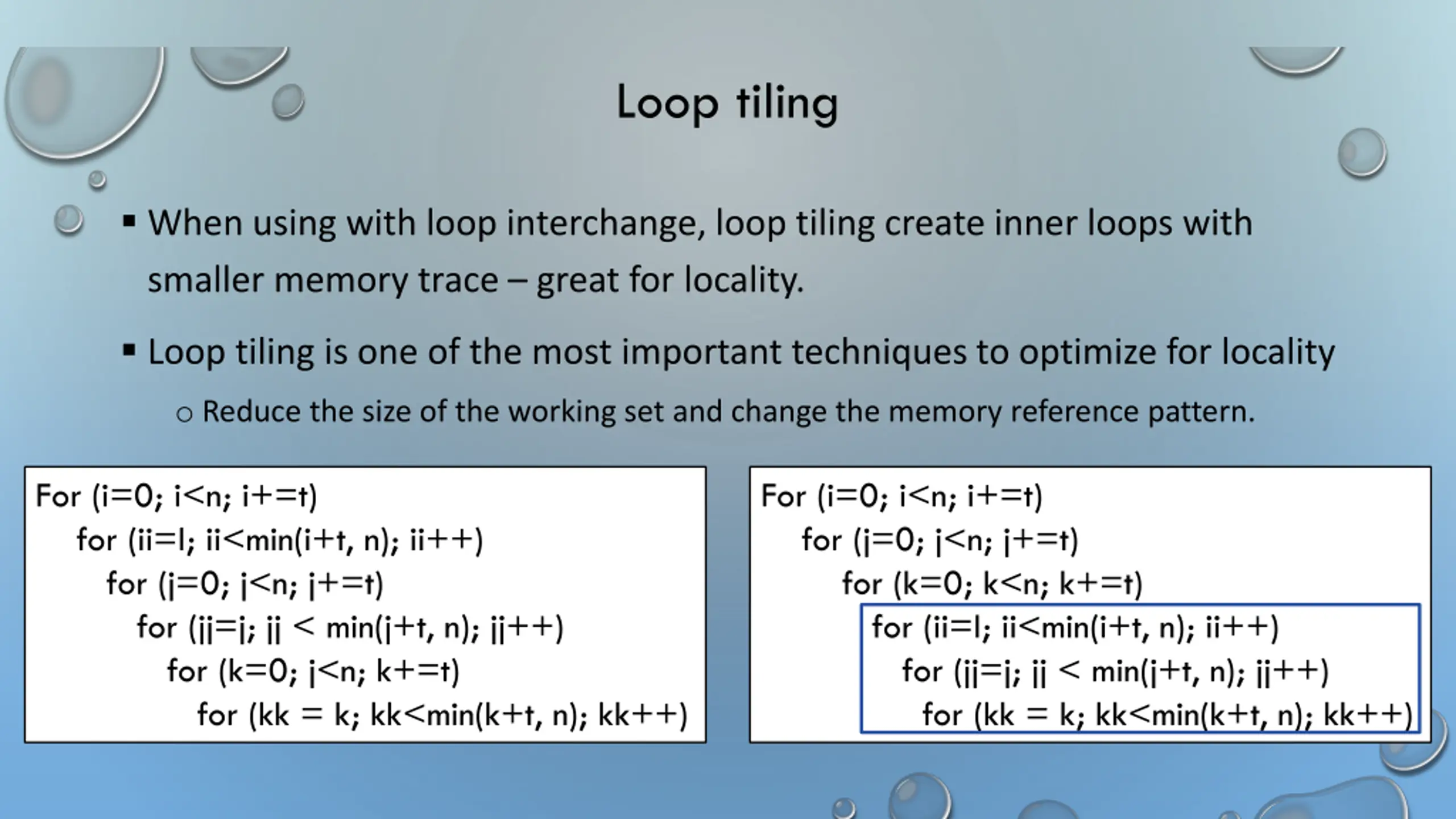 Loop tiling

▪ When using with loop interchange, loop tiling create inner loops with smaller memory trace – great for locality.

▪ Loop tiling is one of the most important techniques to optimize for locality

○ Reduce the size of the working set and change the memory reference pattern.

For (i=0; i<n; i+=t)
for (ii=I; ii<min(i+t, n); ii++)
for (j=0; j<n; j+=t)
for (jj=j; jj < min(j+t, n); jj++)
for (k=0; j<n; k+=t)
for (kk = k; kk<min(k+t, n); kk++)

For (i=0; i<n; i+=t)
for (j=0; j<n; j+=t)
for (k=0; k<n; k+=t)
for (ii=I; ii<min(i+t, n); ii++)
for (jj=j; jj < min(j+t, n); jj++)
for (kk = k; kk<min(k+t, n); kk++)